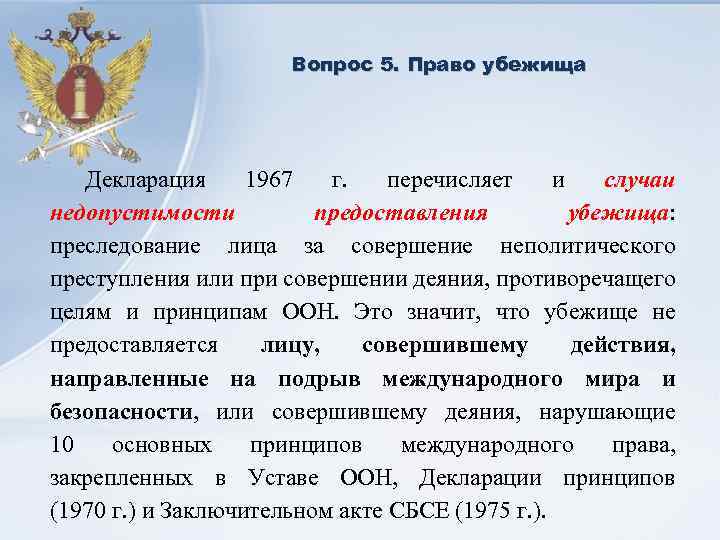 Вопрос 5. Право убежища

Декларация 1967 г. перечисляет и случаи недопустимости предоставления убежища: преследование лица за совершение неполитического преступления или при совершении деяния, противоречащего целям и принципам ООН. Это значит, что убежище не предоставляется лицу, совершившему действия, направленные на подрыв международного мира и безопасности, или совершившему деяния, нарушающие 10 основных принципов международного права, закрепленных в Уставе ООН, Декларации принципов (1970 г.) и Заключительном акте СБСЕ (1975 г.).